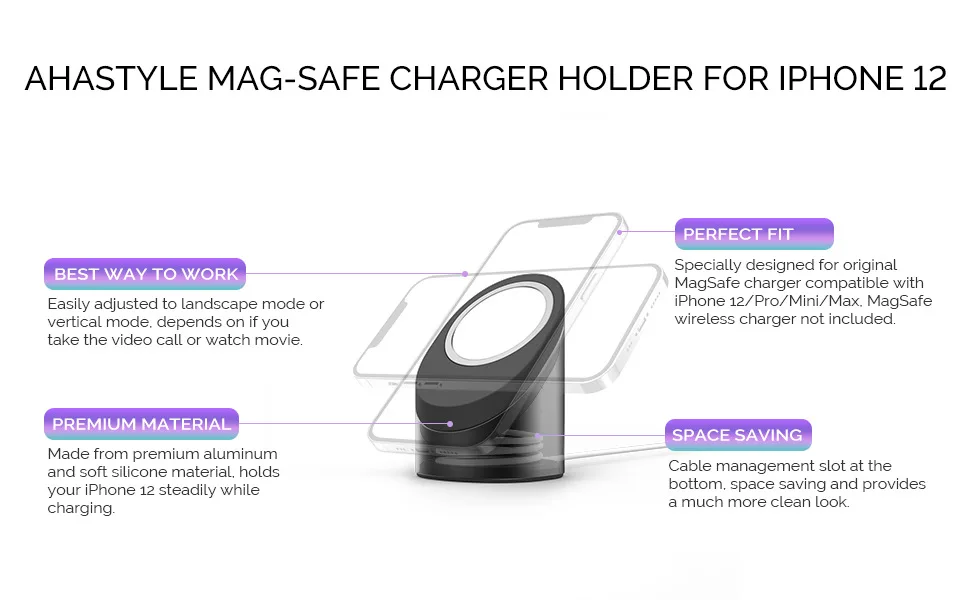 AHASTYLE MAG-SAFE CHARGER HOLDER FOR IPHONE 12

BEST WAY TO WORK

Easily adjusted to landscape mode or vertical mode, depends on if you take the video call or watch movie.

PREMIUM MATERIAL

Made from premium aluminum and soft silicone material, holds your iPhone 12 steadily while charging.

PERFECT FIT

Specially designed for original MagSafe charger compatible with iPhone 12/Pro/Mini/Max, MagSafe wireless charger not included.

SPACE SAVING

Cable management slot at the bottom, space saving and provides a much more clean look.